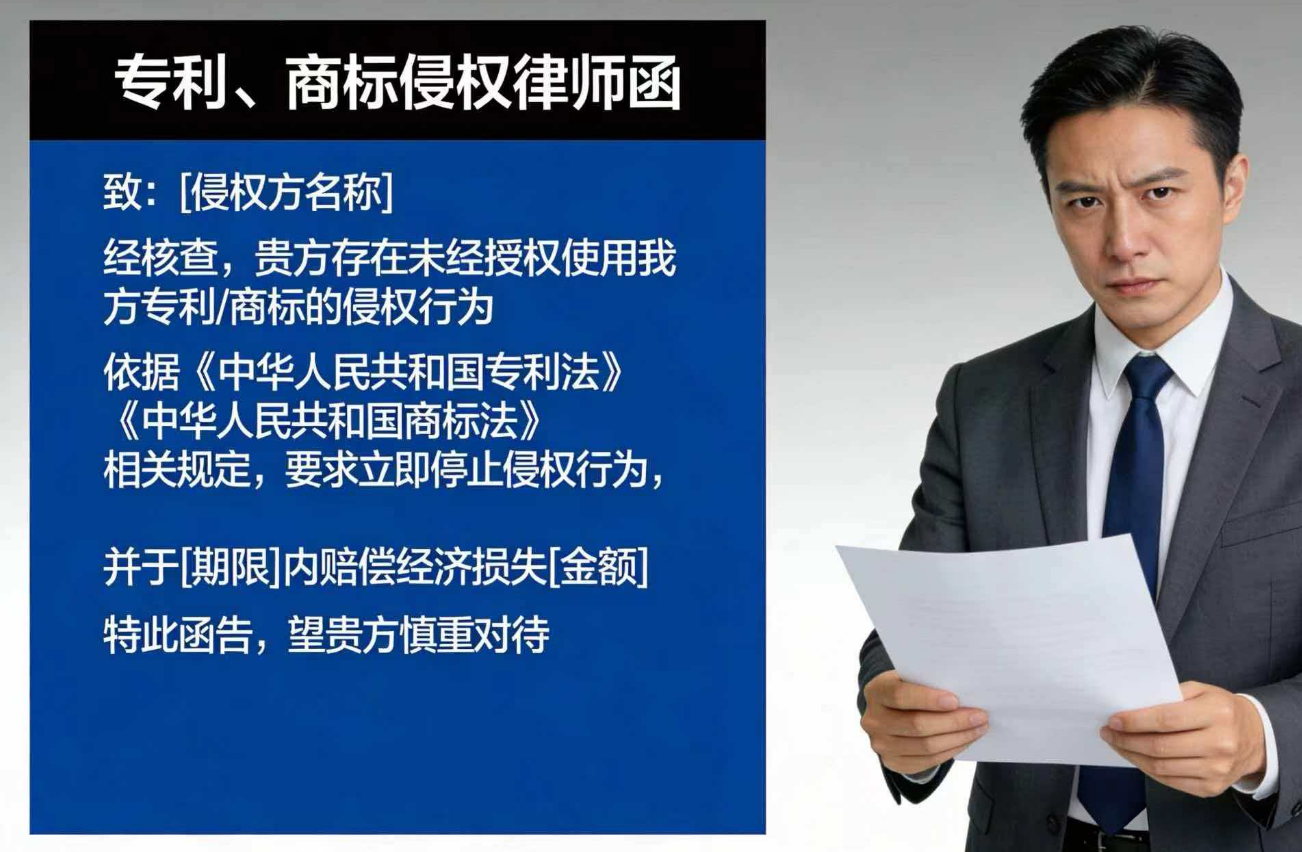 专利、商标侵权律师函

致：[侵权方名称]

经核查，贵方存在未经授权使用我方专利/商标的侵权行为

依据《中华人民共和国专利法》《中华人民共和国商标法》相关规定，要求立即停止侵权行为，

并于[期限]内赔偿经济损失[金额]

特此函告，望贵方慎重对待